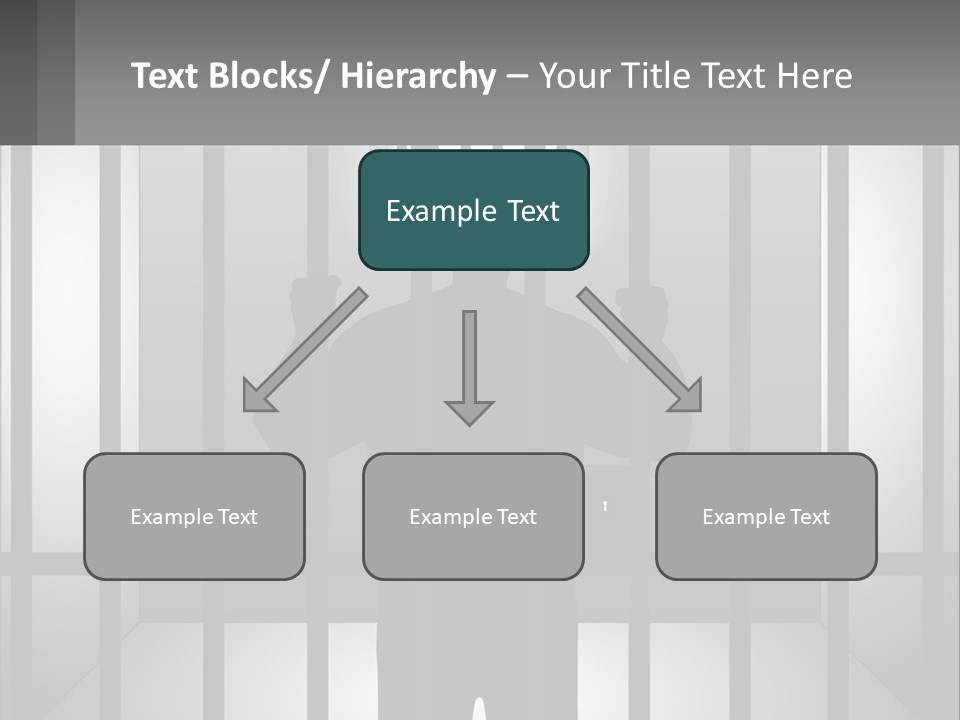 Text Blocks/ Hierarchy – Your Title Text Here

Example Text

Example Text

Example Text

Example Text